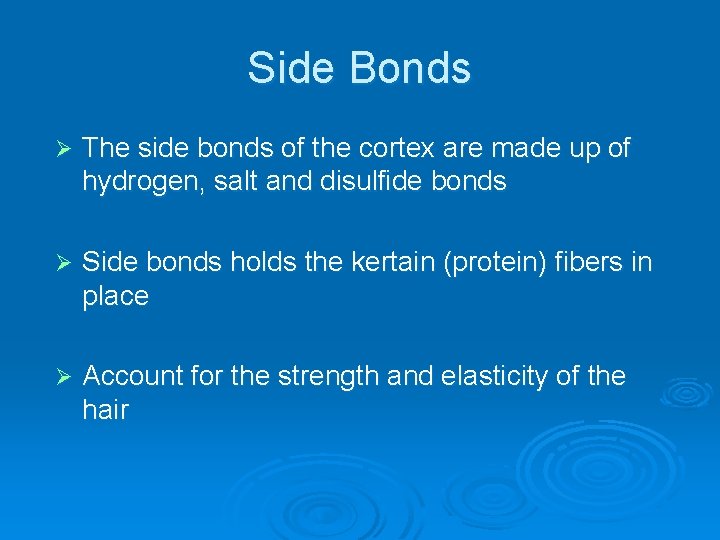 Side Bonds

➢ The side bonds of the cortex are made up of hydrogen, salt and disulfide bonds

➢ Side bonds holds the kertain (protein) fibers in place

➢ Account for the strength and elasticity of the hair